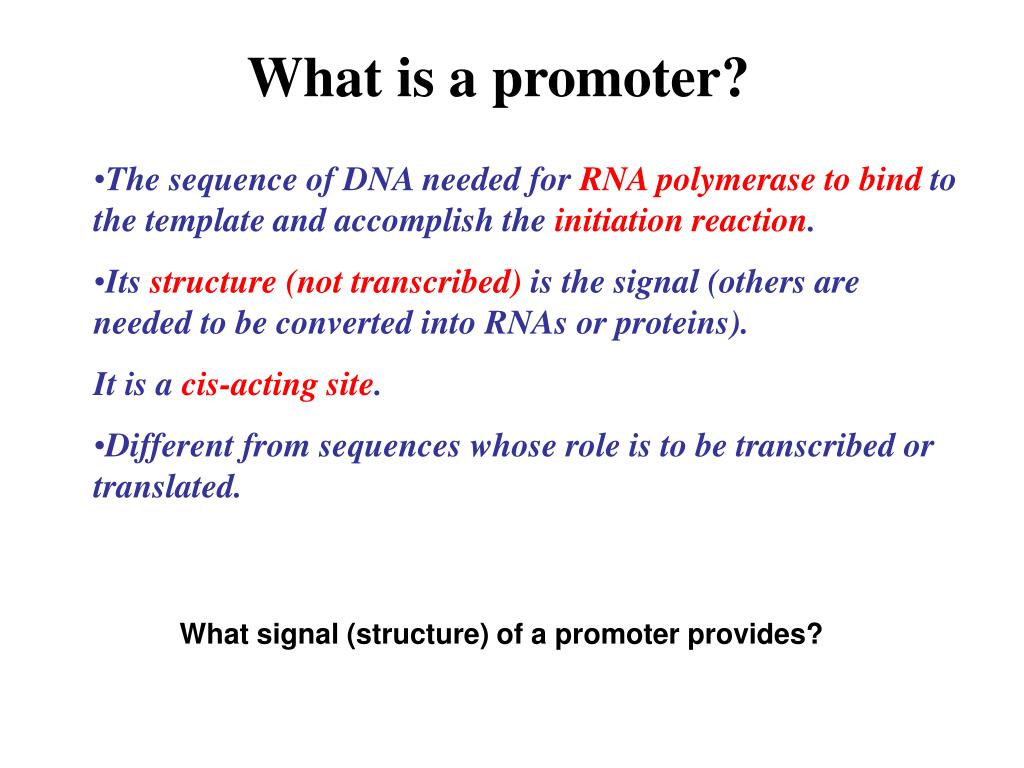 What is a promoter?

•The sequence of DNA needed for RNA polymerase to bind to the template and accomplish the initiation reaction.

•Its structure (not transcribed) is the signal (others are needed to be converted into RNAs or proteins).

It is a cis-acting site.

•Different from sequences whose role is to be transcribed or translated.

What signal (structure) of a promoter provides?